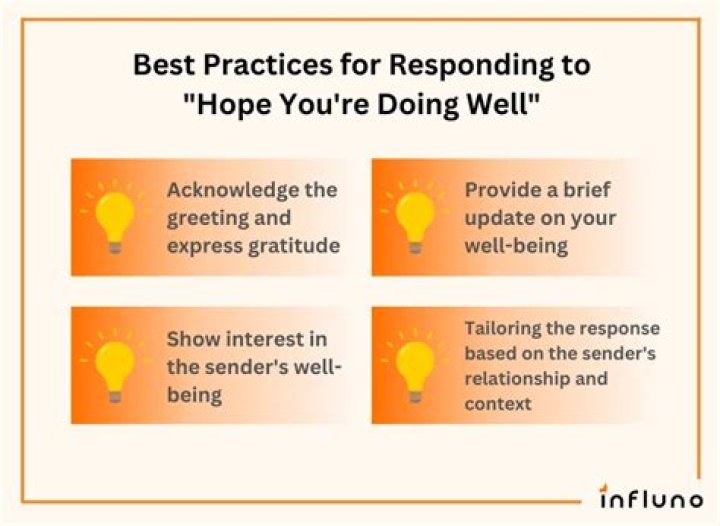 Best Practices for Responding to "Hope You're Doing Well"

Acknowledge the greeting and express gratitude

Provide a brief update on your well-being

Show interest in the sender's well-being

Tailoring the response based on the sender's relationship and context

influno